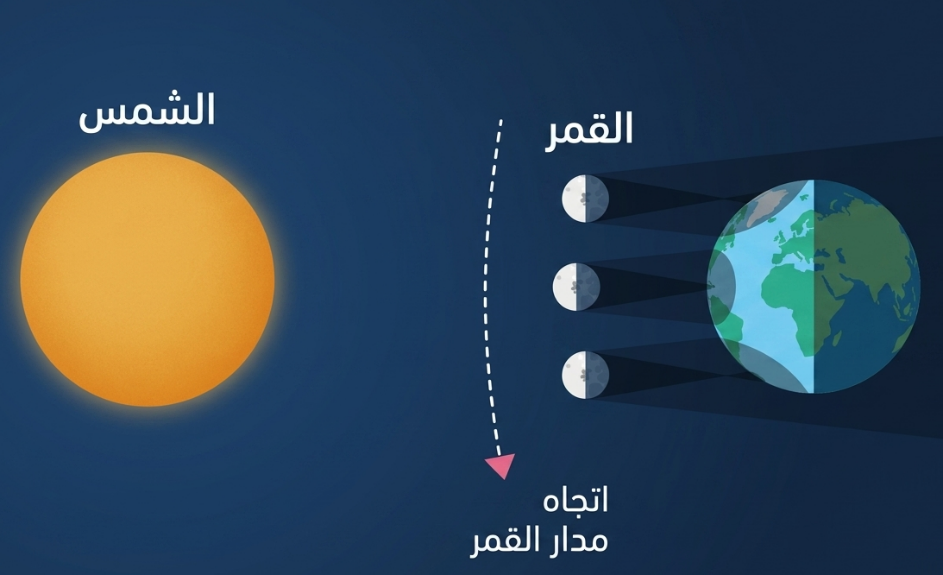 الشمس

القمر

اتجاه
مدار القمر